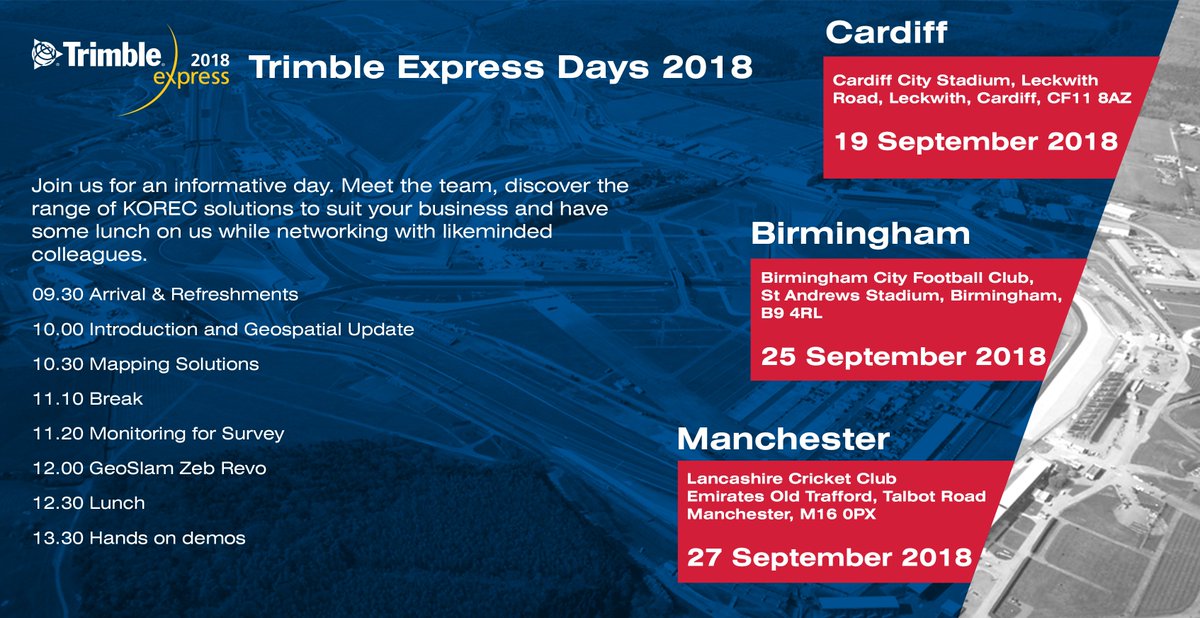 Trimble 2018 express

Trimble Express Days 2018

Join us for an informative day. Meet the team, discover the range of KOREC solutions to suit your business and have some lunch on us while networking with likeminded colleagues.

09.30 Arrival & Refreshments

10.00 Introduction and Geospatial Update

10.30 Mapping Solutions

11.10 Break

11.20 Monitoring for Survey

12.00 GeoSlam Zeb Revo

12.30 Lunch

13.30 Hands on demos

Cardiff

Cardiff City Stadium, Leckwith Road, Leckwith, Cardiff, CF11 8AZ

19 September 2018

Birmingham

Birmingham City Football Club, St Andrews Stadium, Birmingham, B9 4RL

25 September 2018

Manchester

Lancashire Cricket Club
Emirates Old Trafford, Talbot Road
Manchester, M16 0PX

27 September 2018